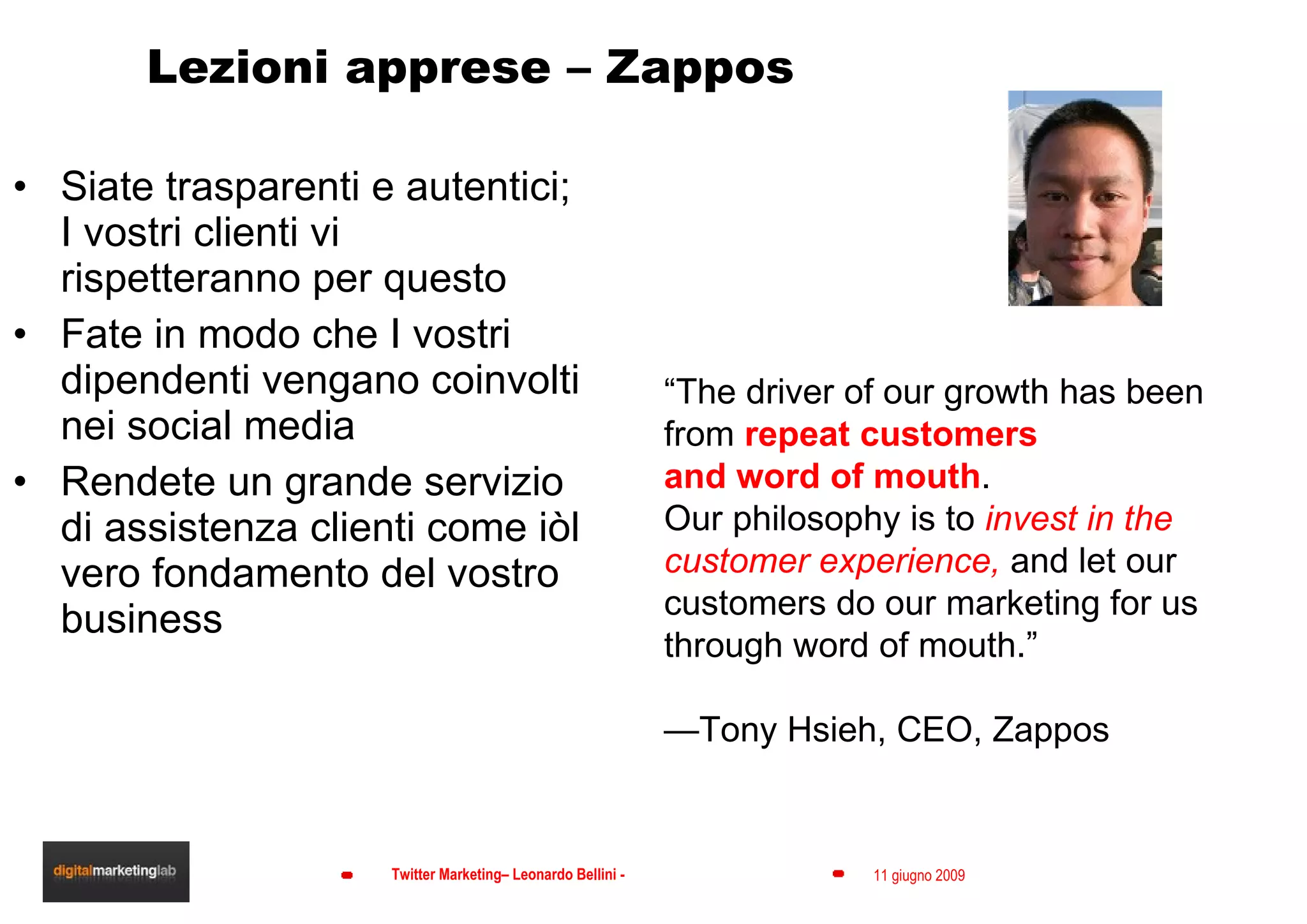 Lezioni apprese – Zappos

• Siate trasparenti e autentici; I vostri clienti vi rispetteranno per questo
• Fate in modo che I vostri dipendenti vengano coinvolti nei social media
• Rendete un grande servizio di assistenza clienti come iòl vero fondamento del vostro business

“The driver of our growth has been from repeat customers and word of mouth.
Our philosophy is to invest in the customer experience, and let our customers do our marketing for us through word of mouth.”

—Tony Hsieh, CEO, Zappos

digitalmarketinglab

Twitter Marketing– Leonardo Bellini -

11 giugno 2009